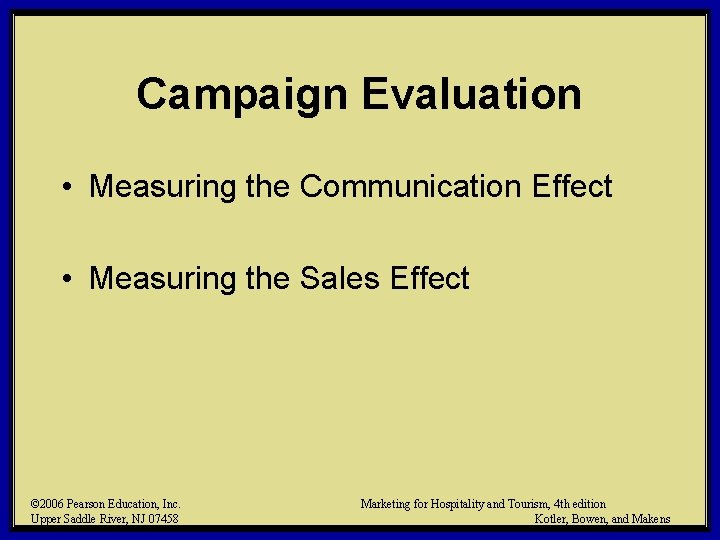 Campaign Evaluation

• Measuring the Communication Effect

• Measuring the Sales Effect

©2006 Pearson Education, Inc.
Upper Saddle River, NJ 07458

Marketing for Hospitality and Tourism, 4th edition
Kotler, Bowen, and Makens